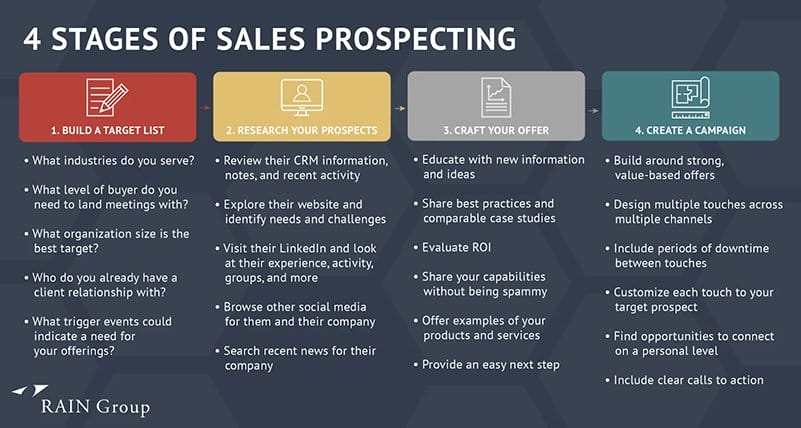 4 STAGES OF SALES PROSPECTING

1. BUILD A TARGET LIST

• What industries do you serve?
• What level of buyer do you need to land meetings with?
• What organization size is the best target?
• Who do you already have a client relationship with?
• What trigger events could indicate a need for your offerings?

2. RESEARCH YOUR PROSPECTS

• Review their CRM information, notes, and recent activity
• Explore their website and identify needs and challenges
• Visit their LinkedIn and look at their experience, activity, groups, and more
• Browse other social media for them and their company
• Search recent news for their company

3. CRAFT YOUR OFFER

• Educate with new information and ideas
• Share best practices and comparable case studies
• Evaluate ROI
• Share your capabilities without being spammy
• Offer examples of your products and services
• Provide an easy next step

4. CREATE A CAMPAIGN

• Build around strong, value-based offers
• Design multiple touches across multiple channels
• Include periods of downtime between touches
• Customize each touch to your target prospect
• Find opportunities to connect on a personal level
• Include clear calls to action

RAIN Group